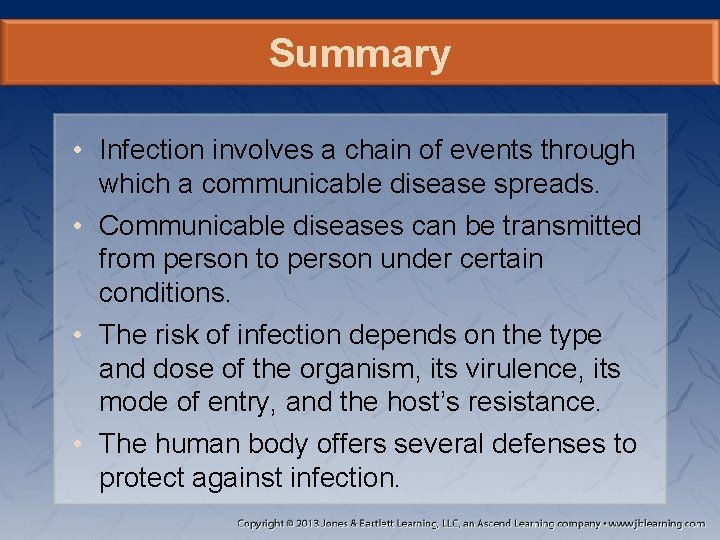 Summary

• Infection involves a chain of events through which a communicable disease spreads.

• Communicable diseases can be transmitted from person to person under certain conditions.

• The risk of infection depends on the type and dose of the organism, its virulence, its mode of entry, and the host's resistance.

• The human body offers several defenses to protect against infection.

Copyright © 2013 Jones & Bartlett Learning, LLC, an Ascend Learning company • www.jblearning.com